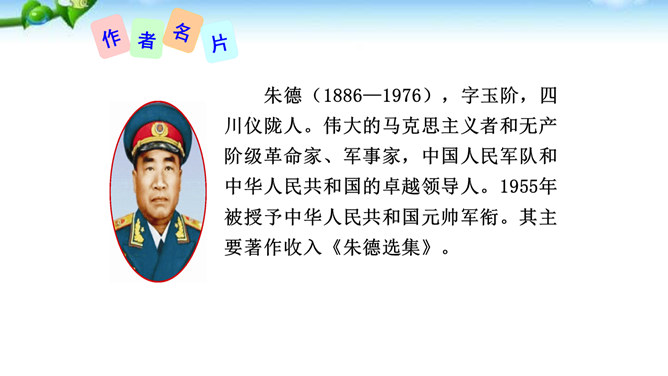 作者名片

朱德（1886—1976），字玉阶，四川仪陇人。伟大的马克思主义者和无产阶级革命家、军事家，中国人民军队和中华人民共和国的卓越领导人。1955年被授予中华人民共和国元帅军衔。其主要著作收入《朱德选集》。